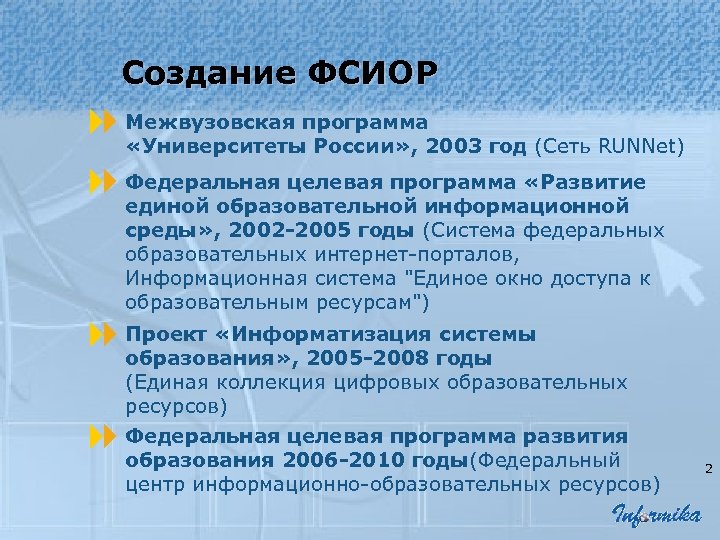 Создание ФСИОР

Межвузовская программа «Университеты России», 2003 год (Сеть RUNNet)

Федеральная целевая программа «Развитие единой образовательной информационной среды», 2002-2005 годы (Система федеральных образовательных интернет-порталов, Информационная система "Единое окно доступа к образовательным ресурсам")

Проект «Информатизация системы образования», 2005-2008 годы (Единая коллекция цифровых образовательных ресурсов)

Федеральная целевая программа развития образования 2006-2010 годы(Федеральный центр информационно-образовательных ресурсов)

2

Informika